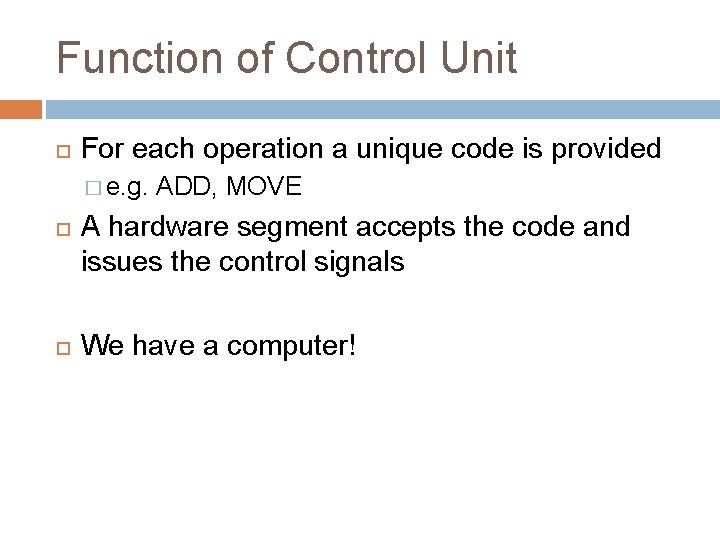 Function of Control Unit

For each operation a unique code is provided

e.g. ADD, MOVE

A hardware segment accepts the code and issues the control signals

We have a computer!